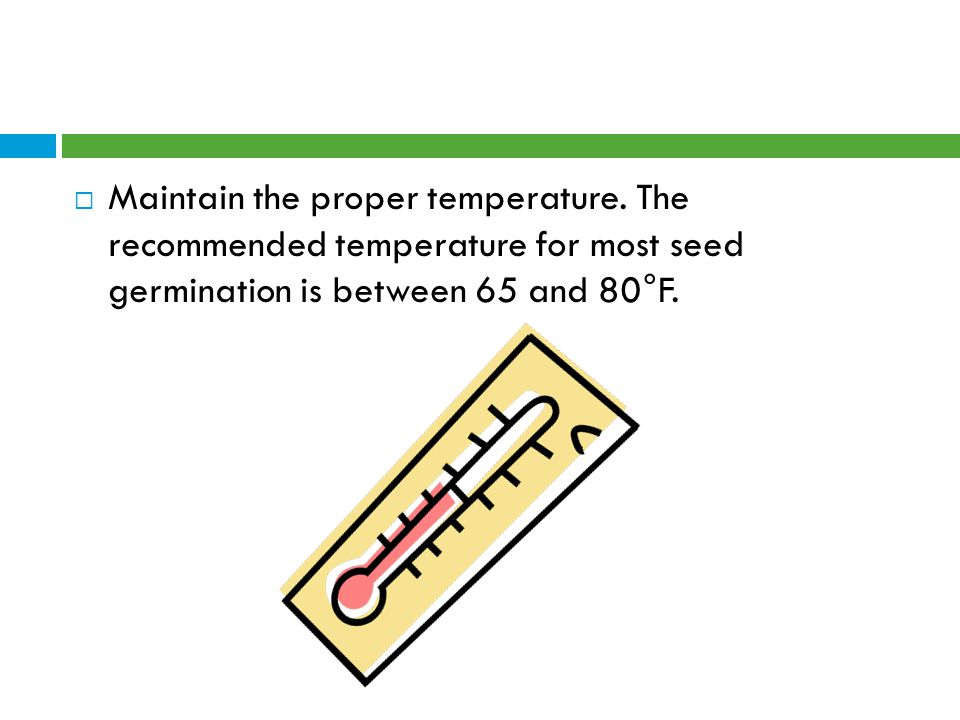 Maintain the proper temperature. The recommended temperature for most seed germination is between 65 and 80°F.